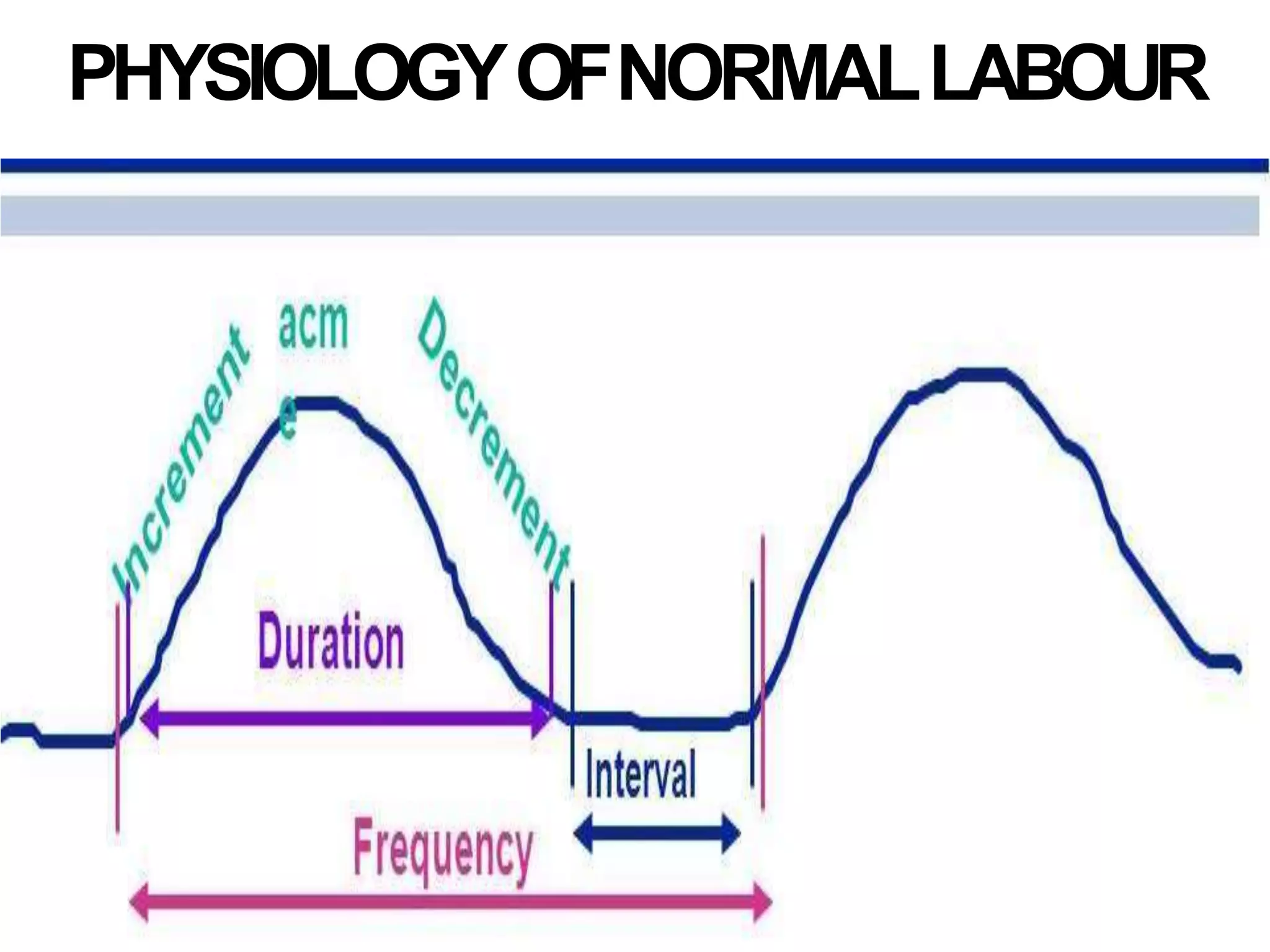 PHYSIOLOGY OF NORMAL LABOUR

Increment

acm
e

Decrement

Duration

Interval

Frequency